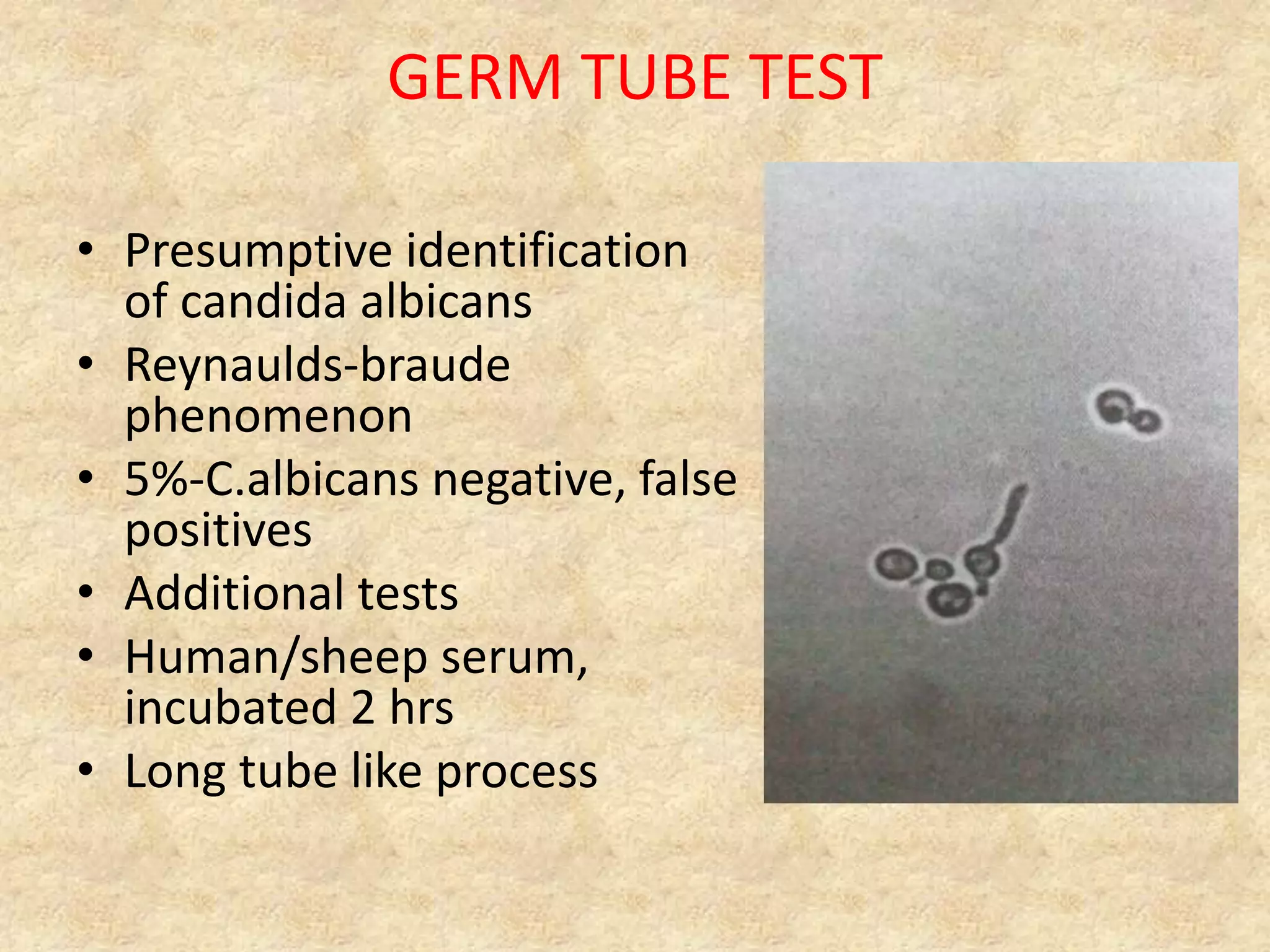 GERM TUBE TEST

• Presumptive identification of candida albicans
• Reynaulds-braude phenomenon
• 5%-C.albicans negative, false positives
• Additional tests
• Human/sheep serum, incubated 2 hrs
• Long tube like process